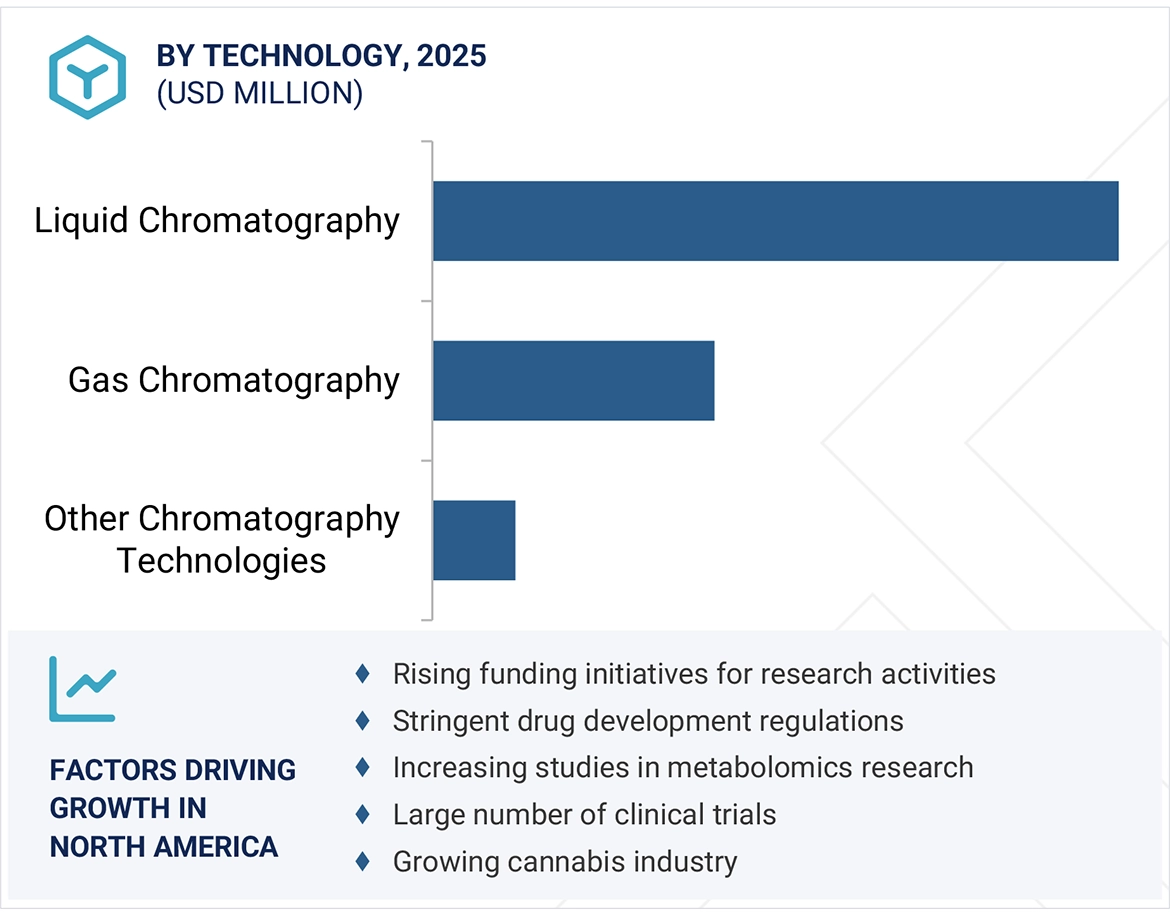 BY TECHNOLOGY, 2025
(USD MILLION)

Liquid Chromatography

Gas Chromatography

Other Chromatography Technologies

FACTORS DRIVING GROWTH IN NORTH AMERICA

♦ Rising funding initiatives for research activities
♦ Stringent drug development regulations
♦ Increasing studies in metabolomics research
♦ Large number of clinical trials
♦ Growing cannabis industry